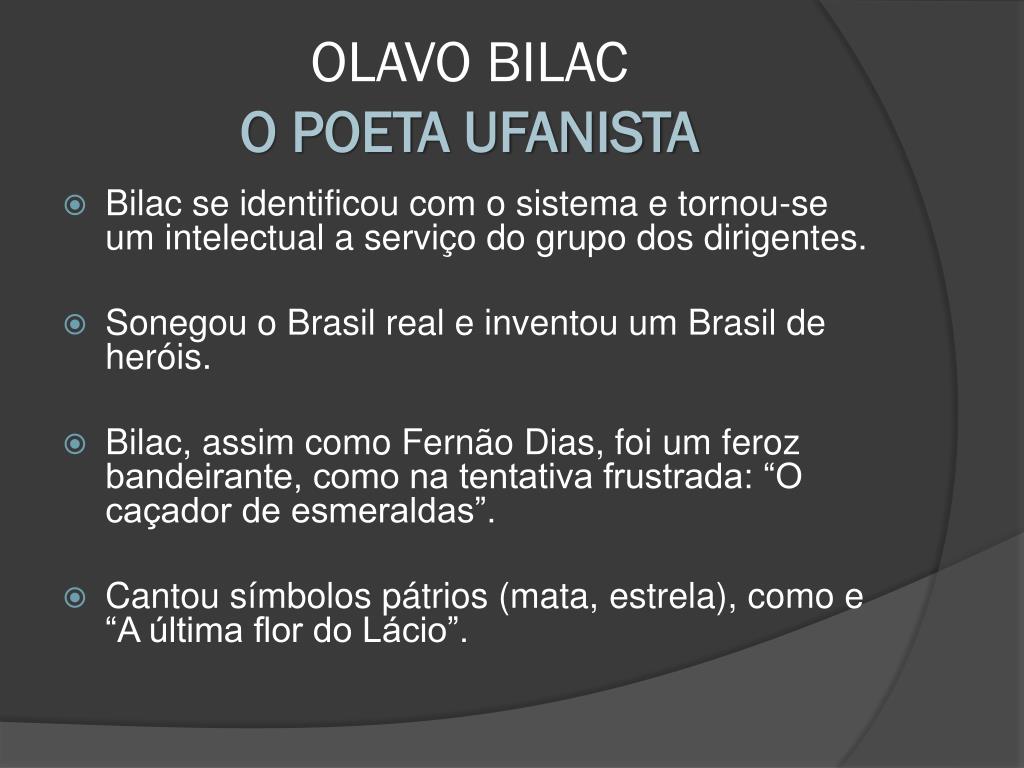 OLAVO BILAC
O POETA UFANISTA

Bilac se identificou com o sistema e tornou-se um intelectual a serviço do grupo dos dirigentes.

Sonegou o Brasil real e inventou um Brasil de heróis.

Bilac, assim como Fernão Dias, foi um feroz bandeirante, como na tentativa frustrada: “O caçador de esmeraldas”.

Cantou símbolos pátrios (mata, estrela), como e “A última flor do Lácio”.